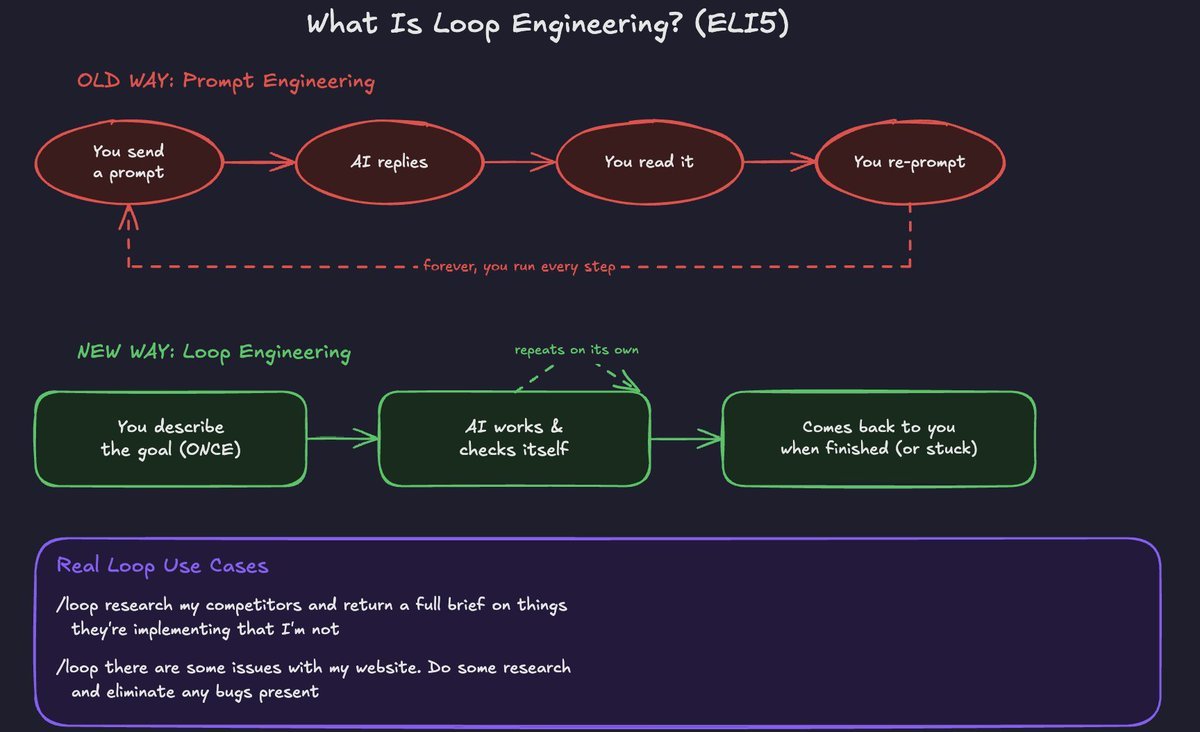 What Is Loop Engineering? (ELI5)

OLD WAY: Prompt Engineering

You send a prompt

AI replies

You read it

You re-prompt

forever, you run every step

NEW WAY: Loop Engineering

repeats on its own

You describe the goal (ONCE)

AI works & checks itself

Comes back to you when finished (or stuck)

Real Loop Use Cases

/loop research my competitors and return a full brief on things they're implementing that I'm not

/loop there are some issues with my website. Do some research and eliminate any bugs present